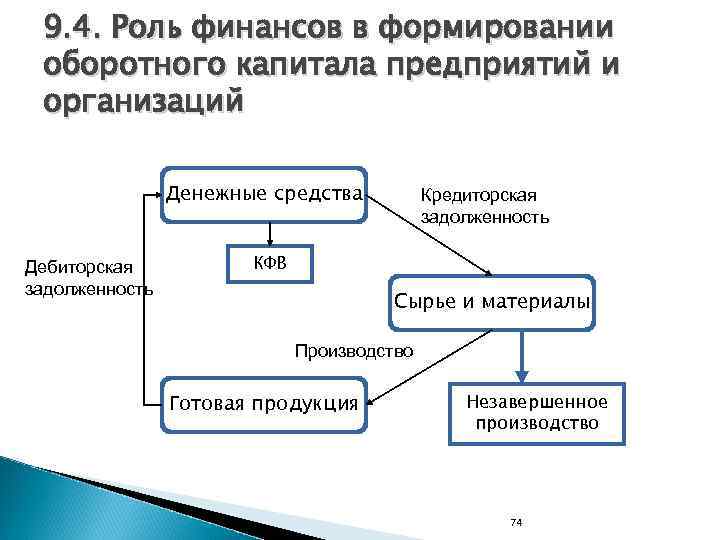 9.4. Роль финансов в формировании оборотного капитала предприятий и организаций

Денежные средства

Кредиторская задолженность

КФВ

Дебиторская задолженность

Сырье и материалы

Производство

Готовая продукция

Незавершенное производство

74